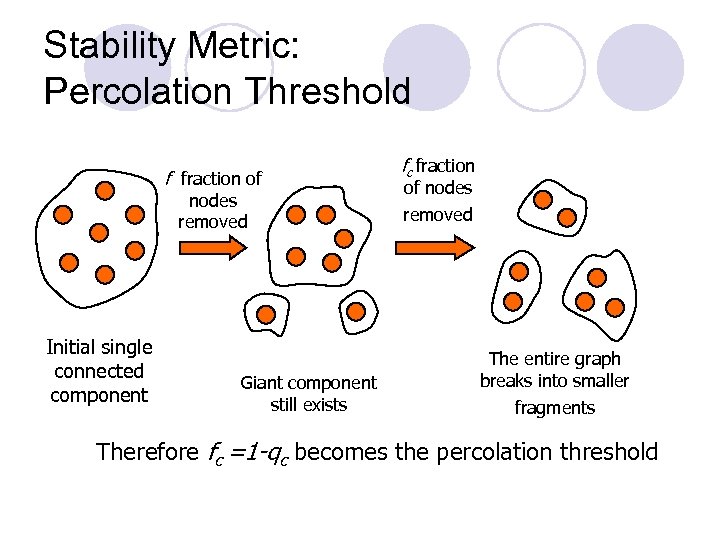 Stability Metric:
Percolation Threshold

$f$ fraction of nodes removed

$f_c$ fraction of nodes removed

Initial single connected component

Giant component still exists

The entire graph breaks into smaller fragments

Therefore $f_c = 1 - q_c$ becomes the percolation threshold